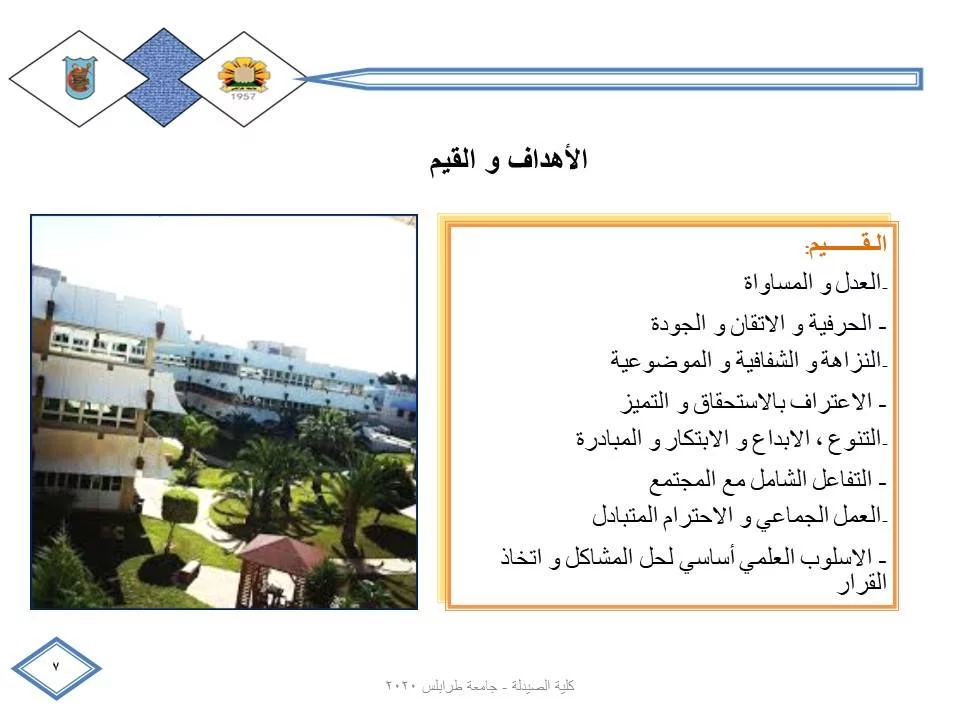 1957

الأهداف و القيم

القـــــيم:
-العدل و المساواة
- الحرفية و الاتقان و الجودة
-النزاهة و الشفافية و الموضوعية
- الاعتراف بالاستحقاق و التميز
-التنوع ، الابداع و الابتكار و المبادرة
- التفاعل الشامل مع المجتمع
-العمل الجماعي و الاحترام المتبادل
- الاسلوب العلمي أساسي لحل المشاكل و اتخاذ القرار

٧

كلية الصيدلة - جامعة طرابلس ٢٠٢٠